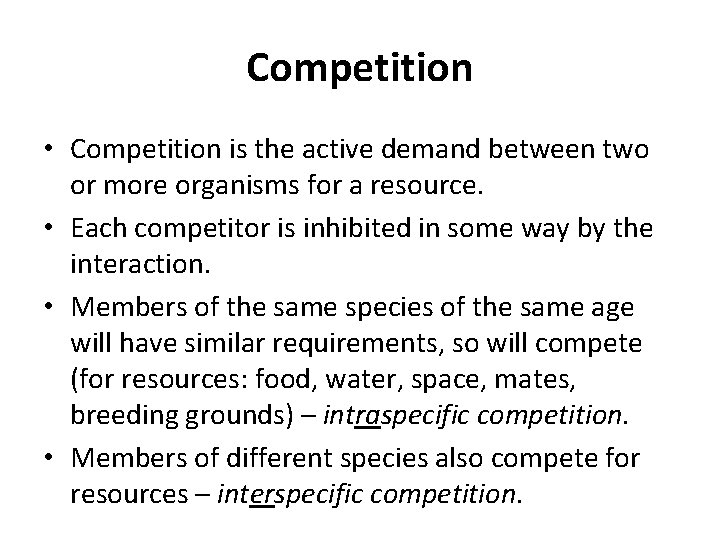 Competition

• Competition is the active demand between two or more organisms for a resource.

• Each competitor is inhibited in some way by the interaction.

• Members of the same species of the same age will have similar requirements, so will compete (for resources: food, water, space, mates, breeding grounds) – intraspecific competition.

• Members of different species also compete for resources – interspecific competition.